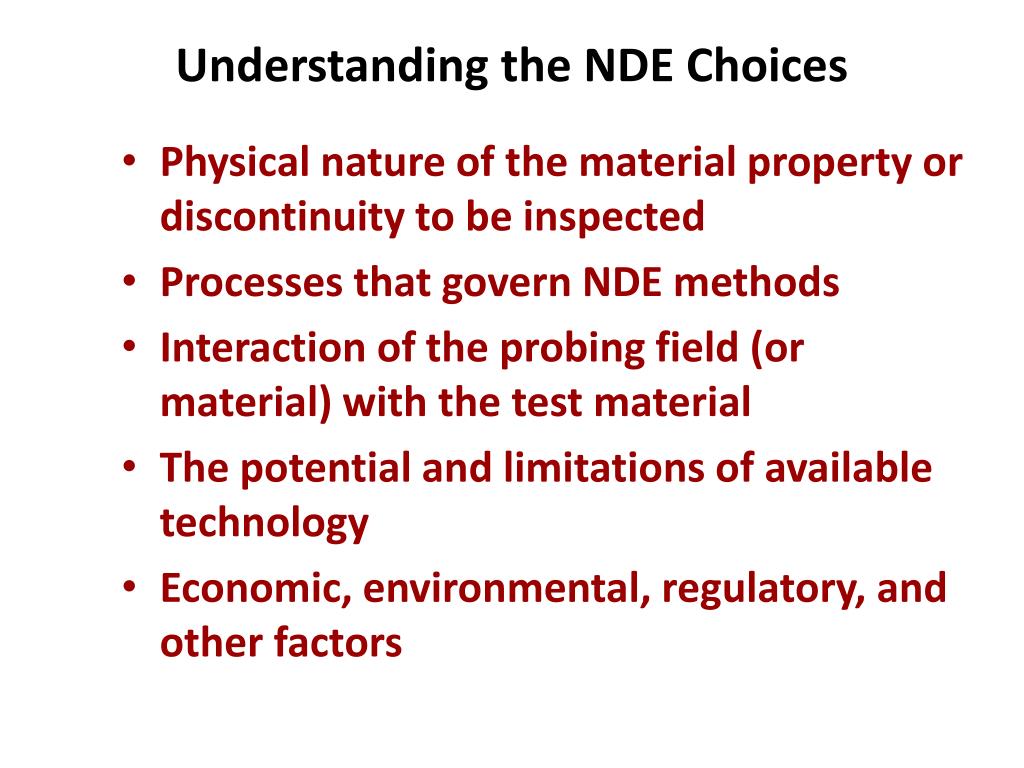 Understanding the NDE Choices

• Physical nature of the material property or discontinuity to be inspected
• Processes that govern NDE methods
• Interaction of the probing field (or material) with the test material
• The potential and limitations of available technology
• Economic, environmental, regulatory, and other factors